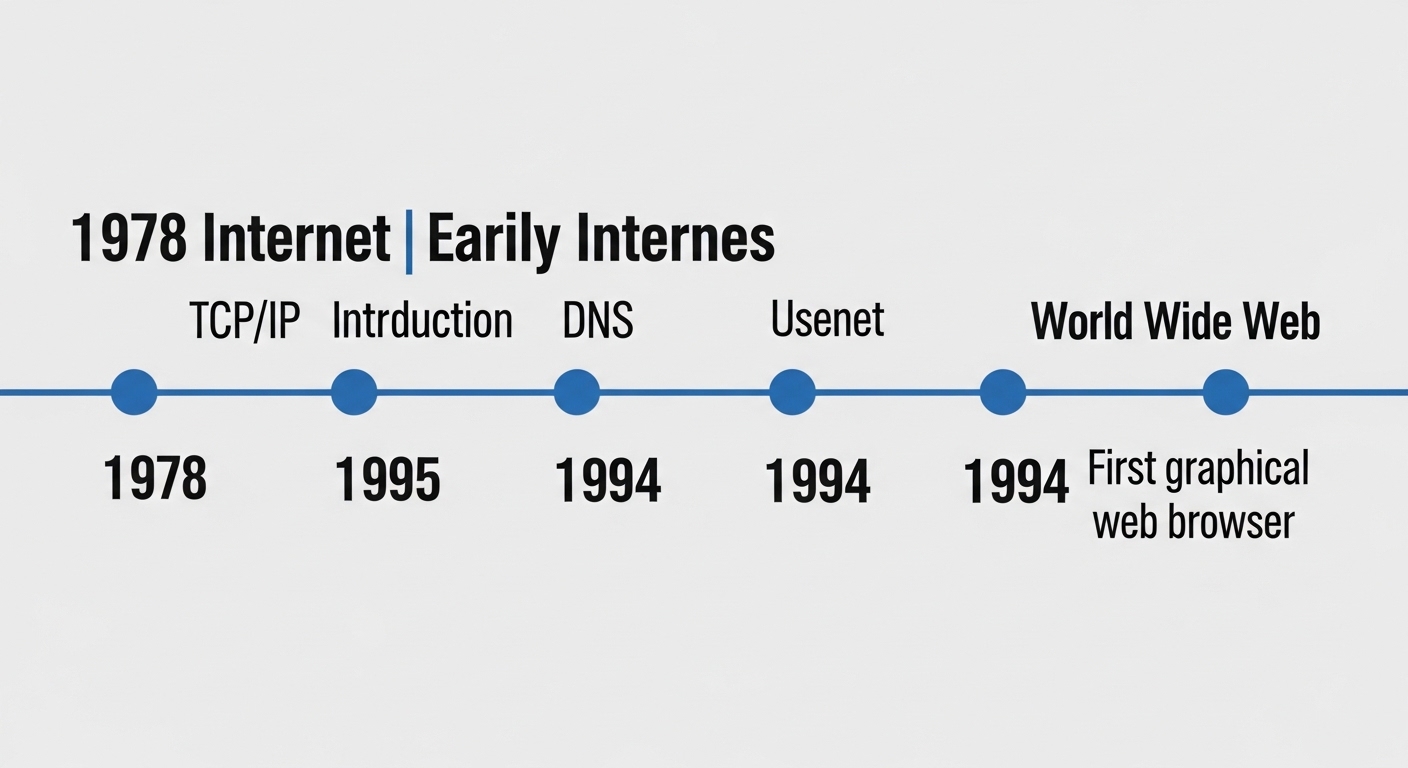 1978 Internet | Earily Internes

TCP/IP Intrduction DNS Usenet World Wide Web

1978 1995 1994 1994 1994 First graphical web browser